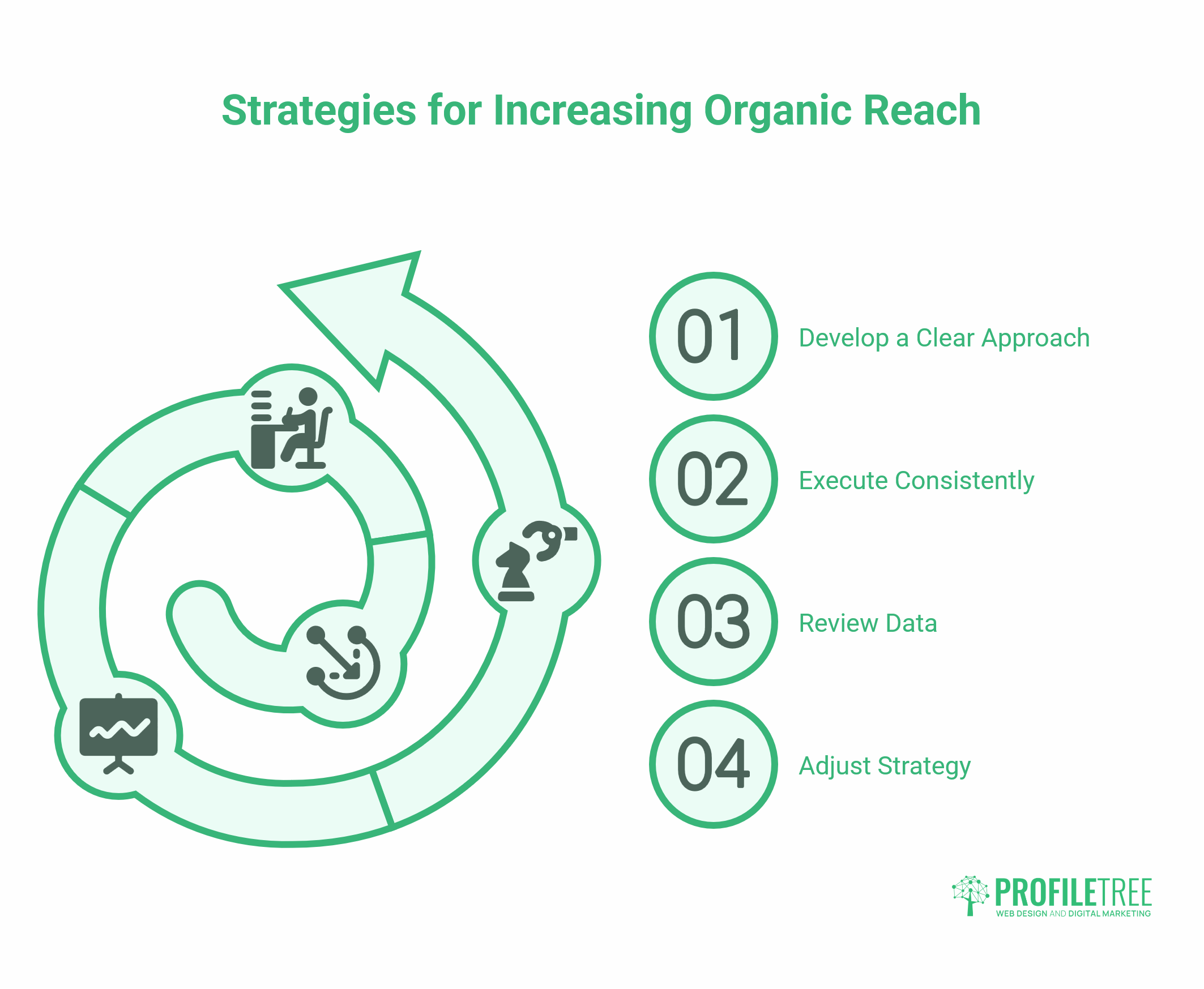 Strategies for Increasing Organic Reach

01 Develop a Clear Approach

02 Execute Consistently

03 Review Data

04 Adjust Strategy

PROFILETREE
WEB DESIGN AND DIGITAL MARKETING